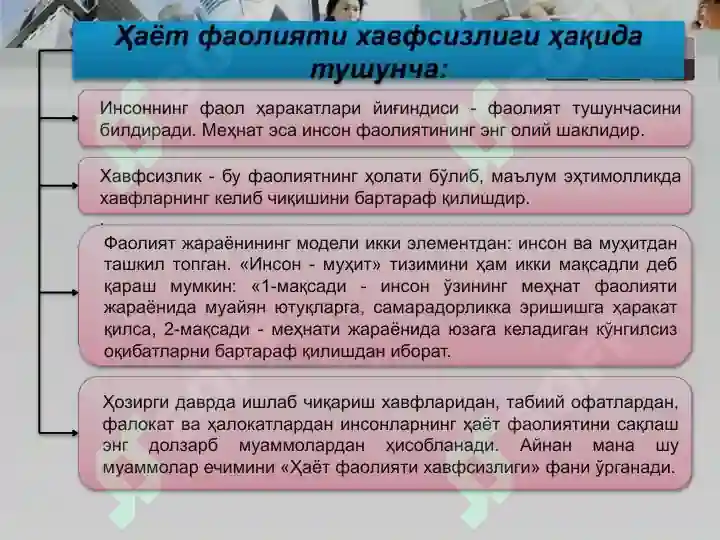 Ҳаёт фаолияти хавфсизлиги ҳақида тушунча:

Инсоннинг фаол ҳаракатлари йиғиндиси - фаолият тушунчасини билдиради. Меҳнат эса инсон фаолиятининг энг олий шаклидир.

Хавфсизлик - бу фаолиятнинг ҳолати бўлиб, маълум эҳтимолликда хавфларнинг келиб чиқишини бартараф қилишдир.

Фаолият жараёнининг модели икки элементдан: инсон ва муҳитдан ташкил топган. «Инсон - муҳит» тизимини ҳам икки мақсадли деб қараш мумкин: «1-мақсади - инсон ўзининг меҳнат фаолияти жараёнида муайян ютуқларга, самарадорликка эришишга ҳаракат қилса, 2-мақсади - меҳнати жараёнида юзага келадиган кўнгилсиз оқибатларни бартараф қилишдан иборат.

Ҳозирги даврда ишлаб чиқариш хавфларидан, табиий офатлардан, фалокат ва ҳалокатлардан инсонларнинг ҳаёт фаолиятини сақлаш энг долзарб муаммолардан ҳисобланади. Айнан мана шу муаммолар ечимини «Ҳаёт фаолияти хавфсизлиги» фани ўрганади.